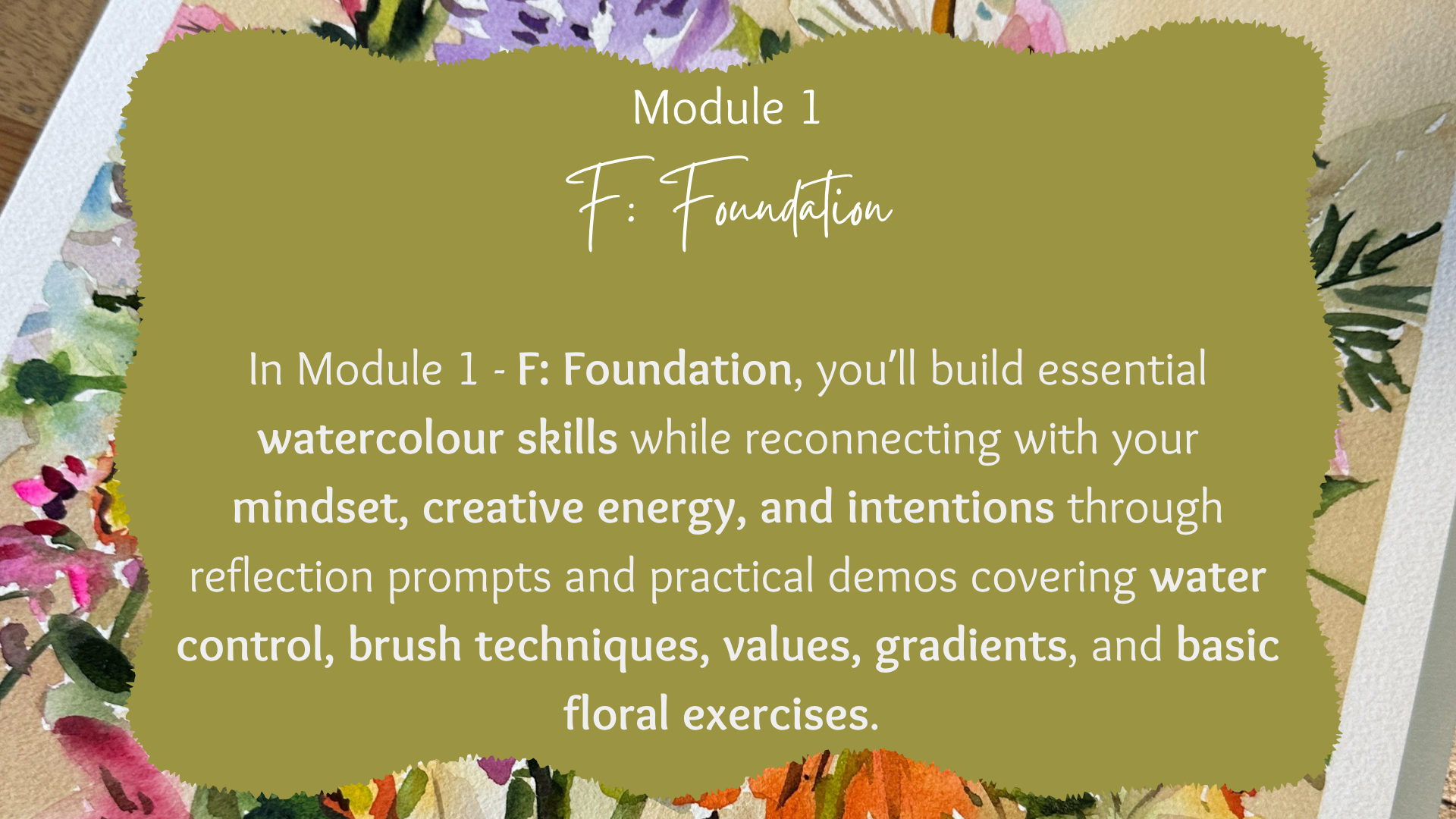 Module 1

F: Foundation

In Module 1 - F: Foundation, you'll build essential watercolour skills while reconnecting with your mindset, creative energy, and intentions through reflection prompts and practical demos covering water control, brush techniques, values, gradients, and basic floral exercises.